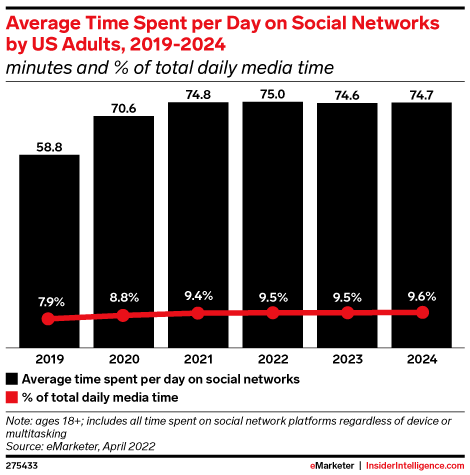 Average Time Spent per Day on Social Networks by US Adults, 2019-2024
minutes and % of total daily media time

58.8
70.6
74.8
75.0
74.6
74.7

7.9%
8.8%
9.4%
9.5%
9.5%
9.6%

2019
2020
2021
2022
2023
2024

Average time spent per day on social networks
% of total daily media time

Note: ages 18+; includes all time spent on social network platforms regardless of device or multitasking
Source: eMarketer, April 2022

275433

eMarketer | InsiderIntelligence.com